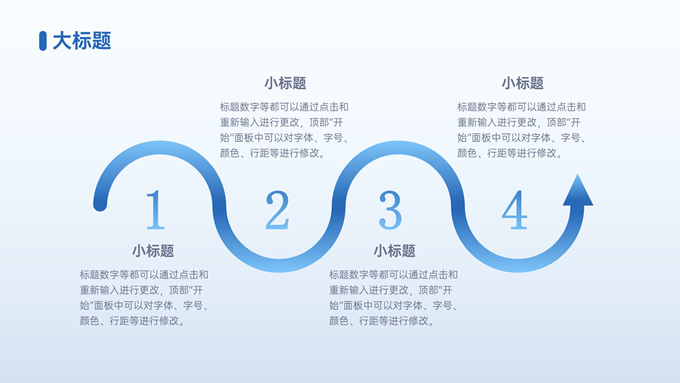 大标题

小标题

标题数字等都可以通过点击和重新输入进行更改，顶部"开始"面板中可以对字体、字号、颜色、行距等进行修改。

小标题

标题数字等都可以通过点击和重新输入进行更改，顶部"开始"面板中可以对字体、字号、颜色、行距等进行修改。

1

2

3

4

小标题

标题数字等都可以通过点击和重新输入进行更改，顶部"开始"面板中可以对字体、字号、颜色、行距等进行修改。

小标题

标题数字等都可以通过点击和重新输入进行更改，顶部"开始"面板中可以对字体、字号、颜色、行距等进行修改。